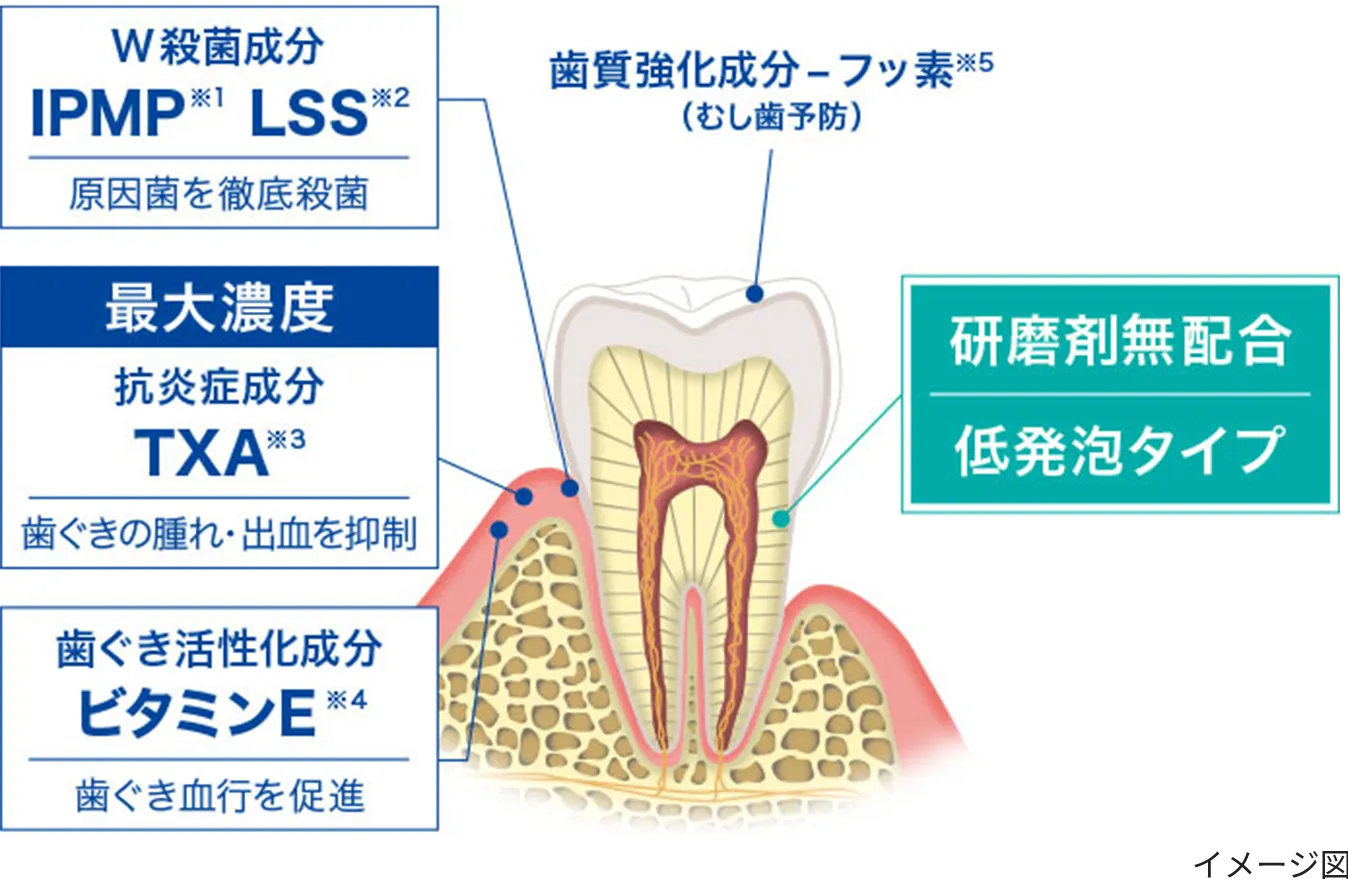 W殺菌成分
IPMP※1 LSS※2
原因菌を徹底殺菌

最大濃度
抗炎症成分
TXA※3
歯ぐきの腫れ・出血を抑制

歯ぐき活性化成分
ビタミンE※4
歯ぐき血行を促進

歯質強化成分－フッ素※5
（むし歯予防）

研磨剤無配合
低発泡タイプ

イメージ図